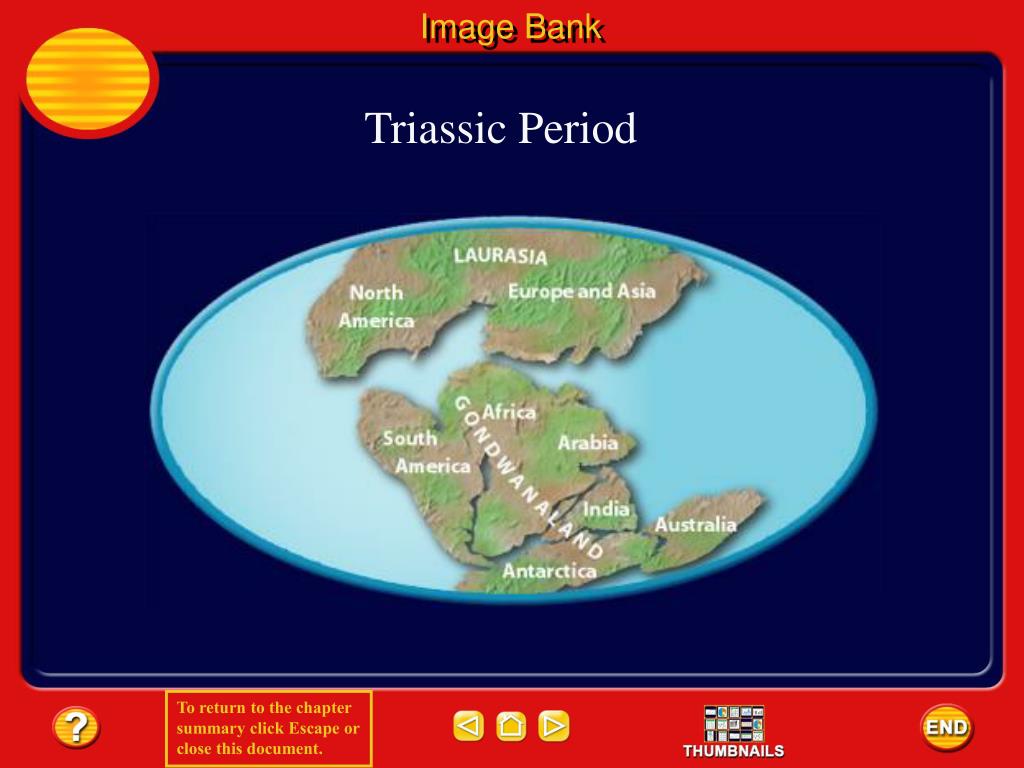 Image Bank

Triassic Period

LAURASIA
North America
Europe and Asia
GONDWANALAND
Africa
South America
Arabia
India
Australia
Antarctica

?

To return to the chapter summary click Escape or close this document.

THUMBNAILS

END